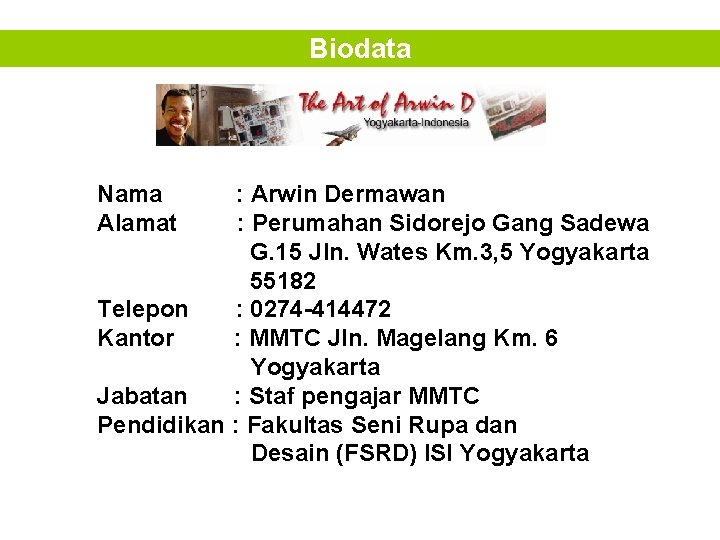 Biodata

The Art of Arwin D
Yogyakarta-Indonesia

Nama : Arwin Dermawan
Alamat : Perumahan Sidorejo Gang Sadewa G.15 Jln. Wates Km.3,5 Yogyakarta 55182
Telepon : 0274-414472
Kantor : MMTC Jln. Magelang Km. 6 Yogyakarta
Jabatan : Staf pengajar MMTC
Pendidikan : Fakultas Seni Rupa dan Desain (FSRD) ISI Yogyakarta